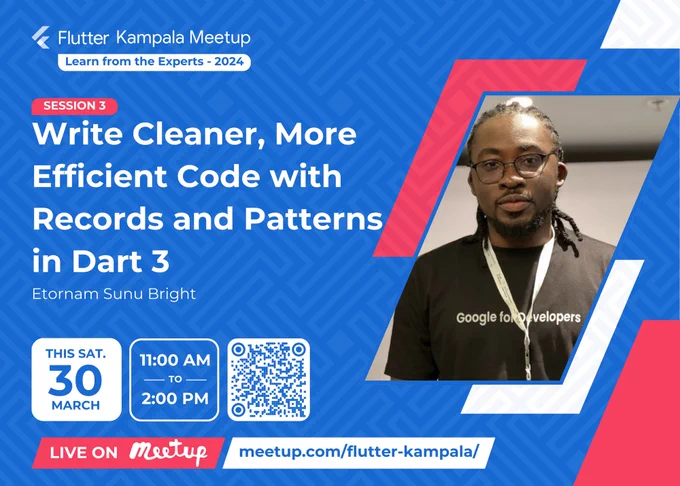 Flutter Kampala Meetup
Learn from the Experts - 2024

SESSION 3
Write Cleaner, More Efficient Code with Records and Patterns in Dart 3
Etornam Sunu Bright

Google for Developers

THIS SAT.
30
MARCH

11:00 AM
TO
2:00 PM

LIVE ON Meetup
meetup.com/flutter-kampala/